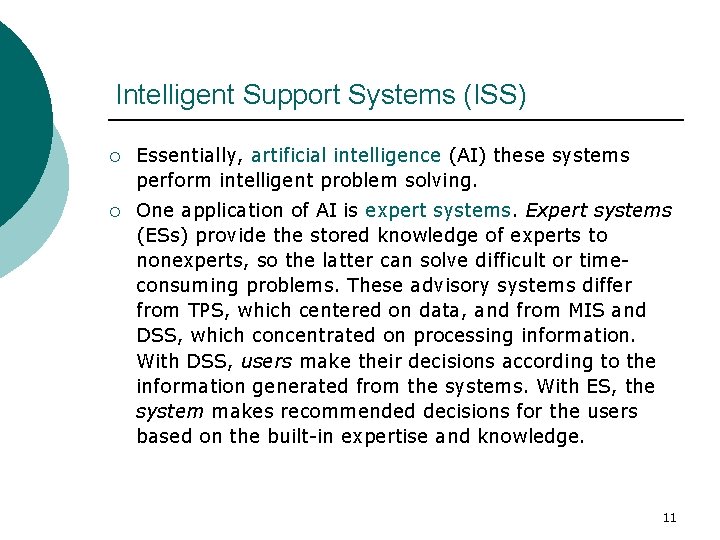 Intelligent Support Systems (ISS)

○ Essentially, artificial intelligence (AI) these systems perform intelligent problem solving.

○ One application of AI is expert systems. Expert systems (ESs) provide the stored knowledge of experts to nonexperts, so the latter can solve difficult or time-consuming problems. These advisory systems differ from TPS, which centered on data, and from MIS and DSS, which concentrated on processing information. With DSS, users make their decisions according to the information generated from the systems. With ES, the system makes recommended decisions for the users based on the built-in expertise and knowledge.

11